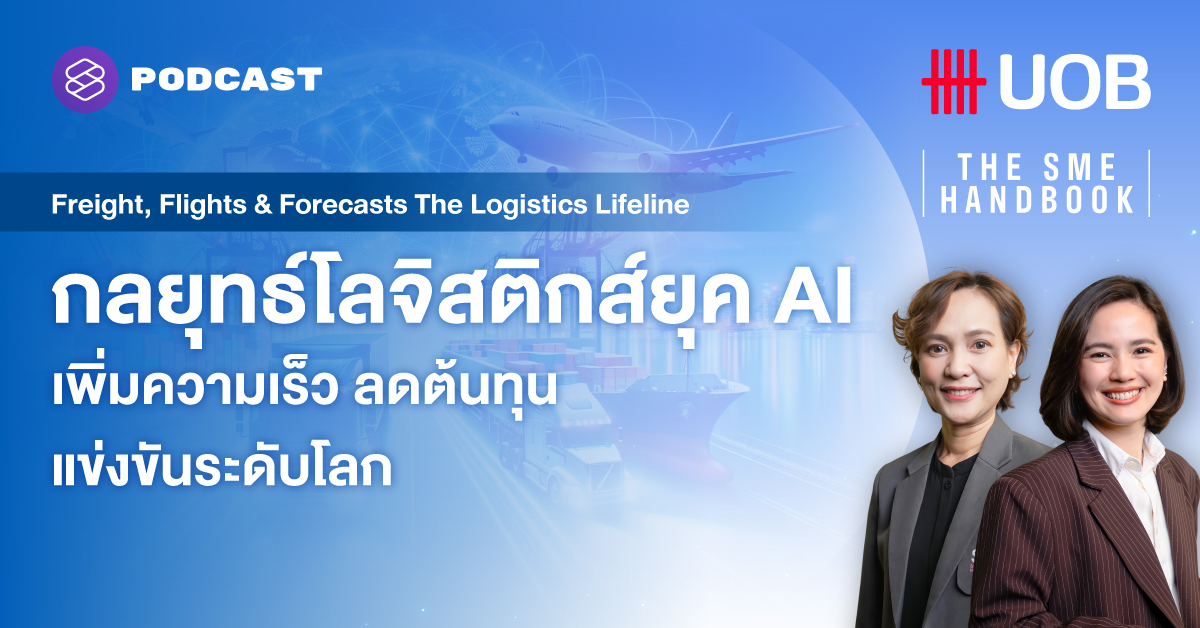 PODCAST

UOB

THE SME HANDBOOK

Freight, Flights & Forecasts The Logistics Lifeline

กลยุทธ์โลจิสติกส์ยุค AI
เพิ่มความเร็ว ลดต้นทุน
แข่งขันระดับโลก